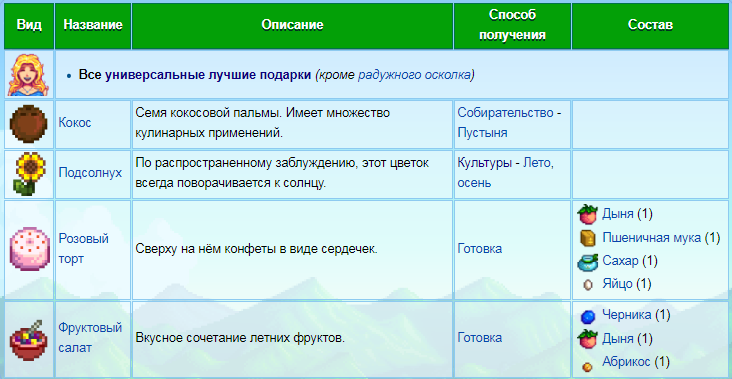 | Вид | Название | Описание | Способ получения | Состав |
|---|---|---|---|---|
| | • Все универсальные лучшие подарки (кроме радужного осколка) | | | |
| | Кокос | Семя кокосовой пальмы. Имеет множество кулинарных применений. | Собирательство - Пустыня | |
| | Подсолнух | По распространенному заблуждению, этот цветок всегда поворачивается к солнцу. | Культуры - Лето, осень | |
| | Розовый торт | Сверху на нём конфеты в виде сердечек. | Готовка | Дыня (1) Пшеничная мука (1) Сахар (1) Яйцо (1) |
| | Фруктовый салат | Вкусное сочетание летних фруктов. | Готовка | Черника (1) Дыня (1) Абрикос (1) |